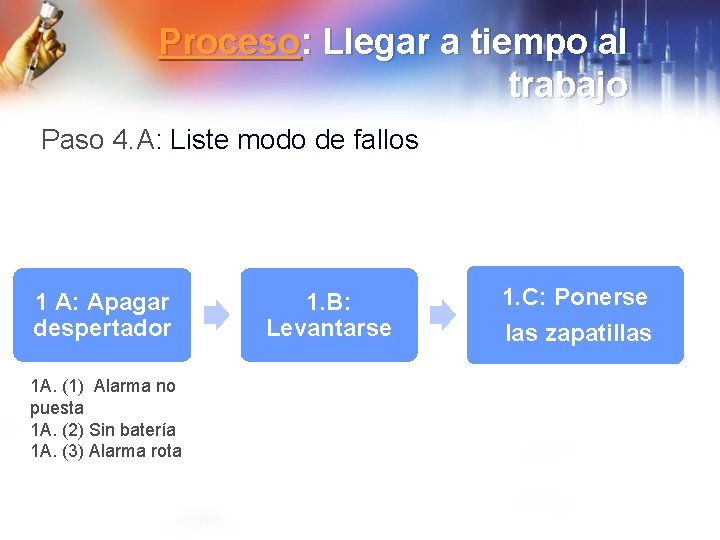 Proceso: Llegar a tiempo al trabajo

Paso 4.A: Liste modo de fallos

1 A: Apagar despertador

1.B: Levantarse

1.C: Ponerse las zapatillas

1A. (1) Alarma no puesta
1A. (2) Sin batería
1A. (3) Alarma rota